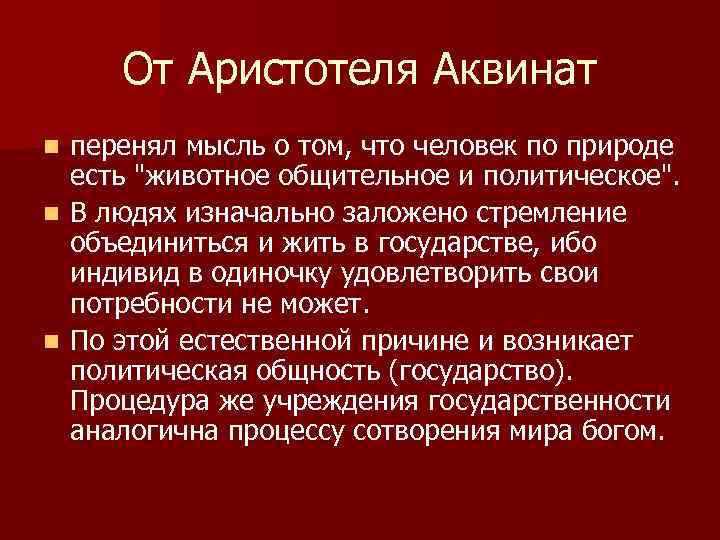 От Аристотеля Аквинат

перенял мысль о том, что человек по природе есть "животное общительное и политическое".

В людях изначально заложено стремление объединиться и жить в государстве, ибо индивид в одиночку удовлетворить свои потребности не может.

По этой естественной причине и возникает политическая общность (государство). Процедура же учреждения государственности аналогична процессу сотворения мира богом.